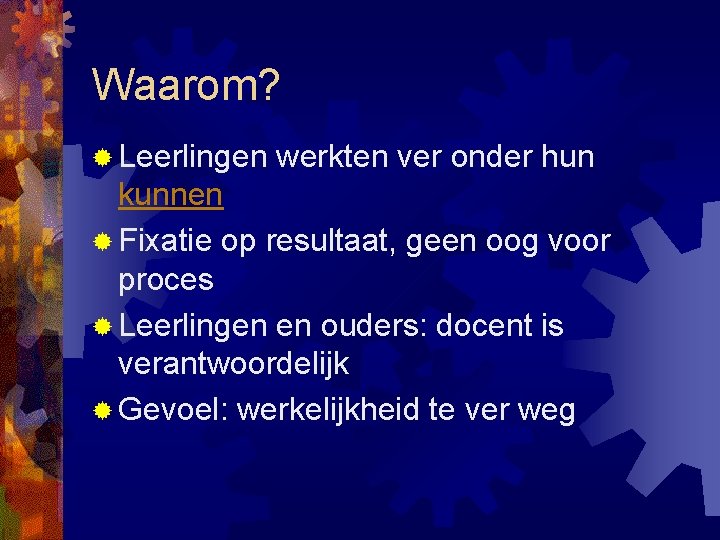 Waarom?

Leerlingen werkten ver onder hun kunnen

Fixatie op resultaat, geen oog voor proces

Leerlingen en ouders: docent is verantwoordelijk

Gevoel: werkelijkheid te ver weg